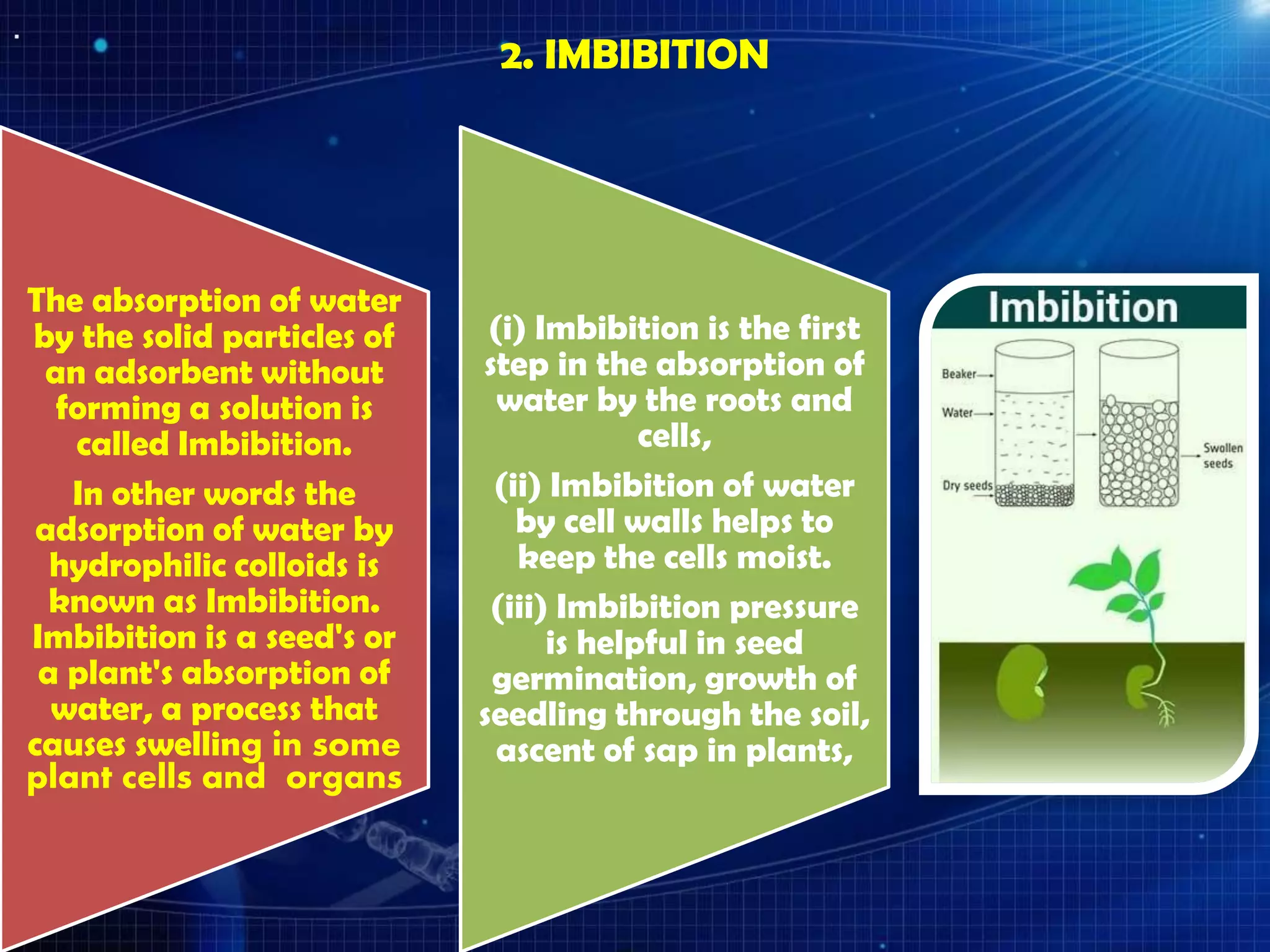 2. IMBIBITION

The absorption of water by the solid particles of an adsorbent without forming a solution is called Imbibition.

In other words the adsorption of water by hydrophilic colloids is known as Imbibition. Imbibition is a seed's or a plant's absorption of water, a process that causes swelling in some plant cells and organs

(i) Imbibition is the first step in the absorption of water by the roots and cells,

(ii) Imbibition of water by cell walls helps to keep the cells moist.

(iii) Imbibition pressure is helpful in seed germination, growth of seedling through the soil, ascent of sap in plants,

Imbibition

Beaker

Water

Dry seeds

Swollen seeds